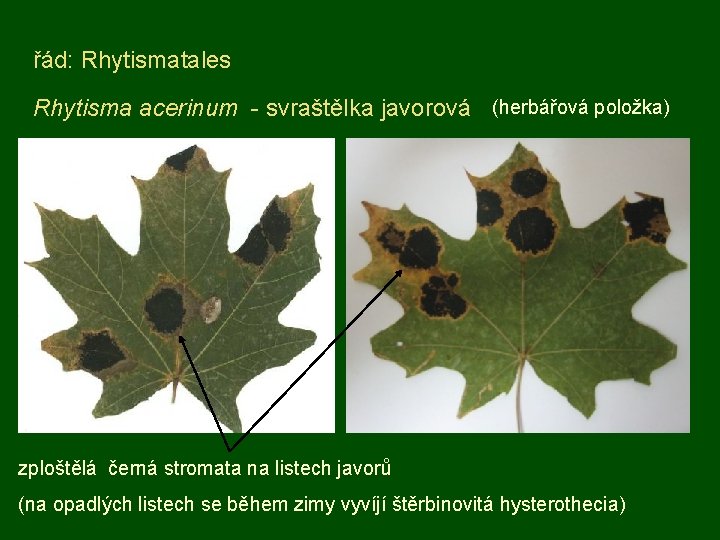 řád: Rhytismatales

Rhytisma acerinum - svraštělka javorová (herbářová položka)

zploštělá černá stromata na listech javorů

(na opadlých listech se během zimy vyvíjí štěrbinovitá hysterothecia)